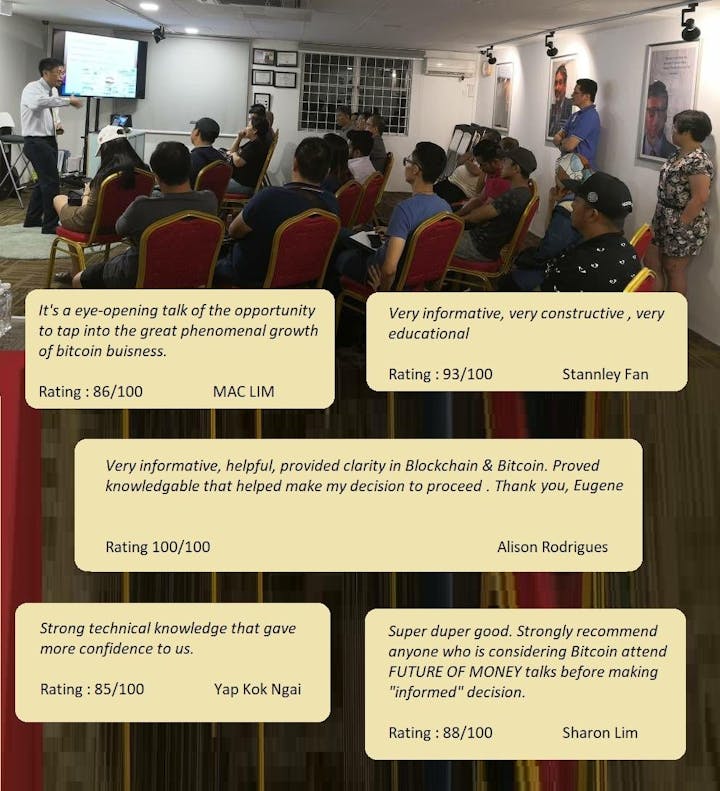 It's a eye-opening talk of the opportunity to tap into the great phenomenal growth of bitcoin buisness.

Rating : 86/100 MAC LIM

Very informative, very constructive , very educational

Rating : 93/100 Stannley Fan

Very informative, helpful, provided clarity in Blockchain & Bitcoin. Proved knowledgable that helped make my decision to proceed . Thank you, Eugene

Rating 100/100 Alison Rodrigues

Strong technical knowledge that gave more confidence to us.

Rating : 85/100 Yap Kok Ngai

Super duper good. Strongly recommend anyone who is considering Bitcoin attend FUTURE OF MONEY talks before making "informed" decision.

Rating : 88/100 Sharon Lim